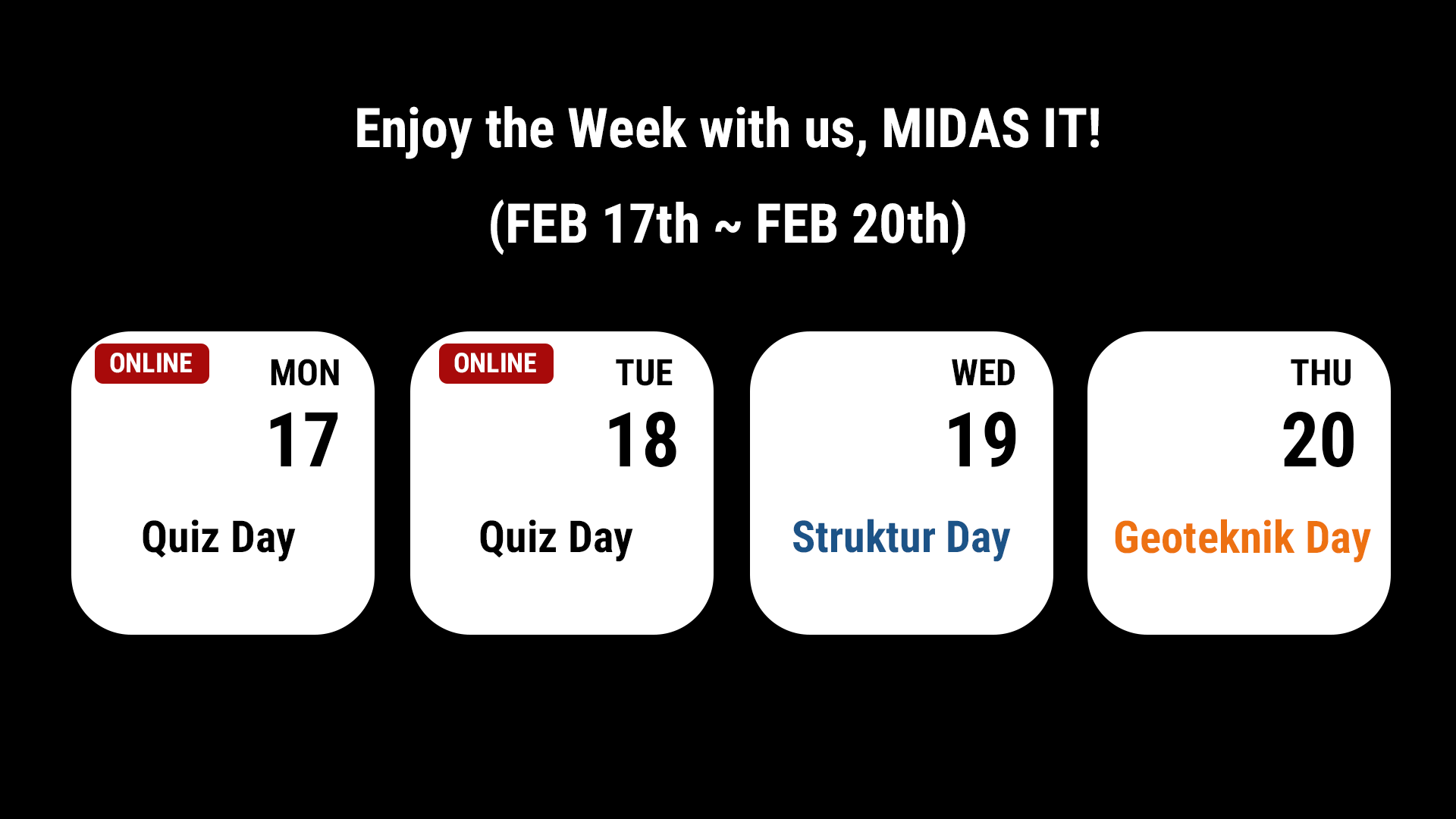 Enjoy the Week with us, MIDAS IT!

(FEB 17th ~ FEB 20th)

ONLINE
MON
17
Quiz Day

ONLINE
TUE
18
Quiz Day

WED
19
Struktur Day

THU
20
Geoteknik Day